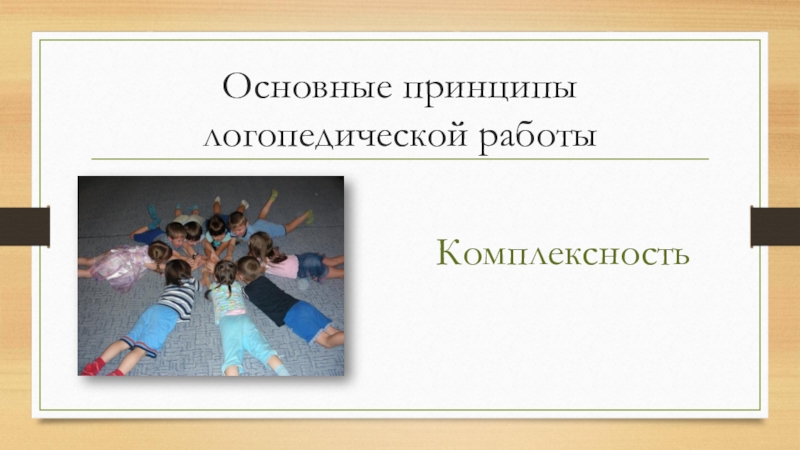 Основные принципы логопедической работы

Комплексность